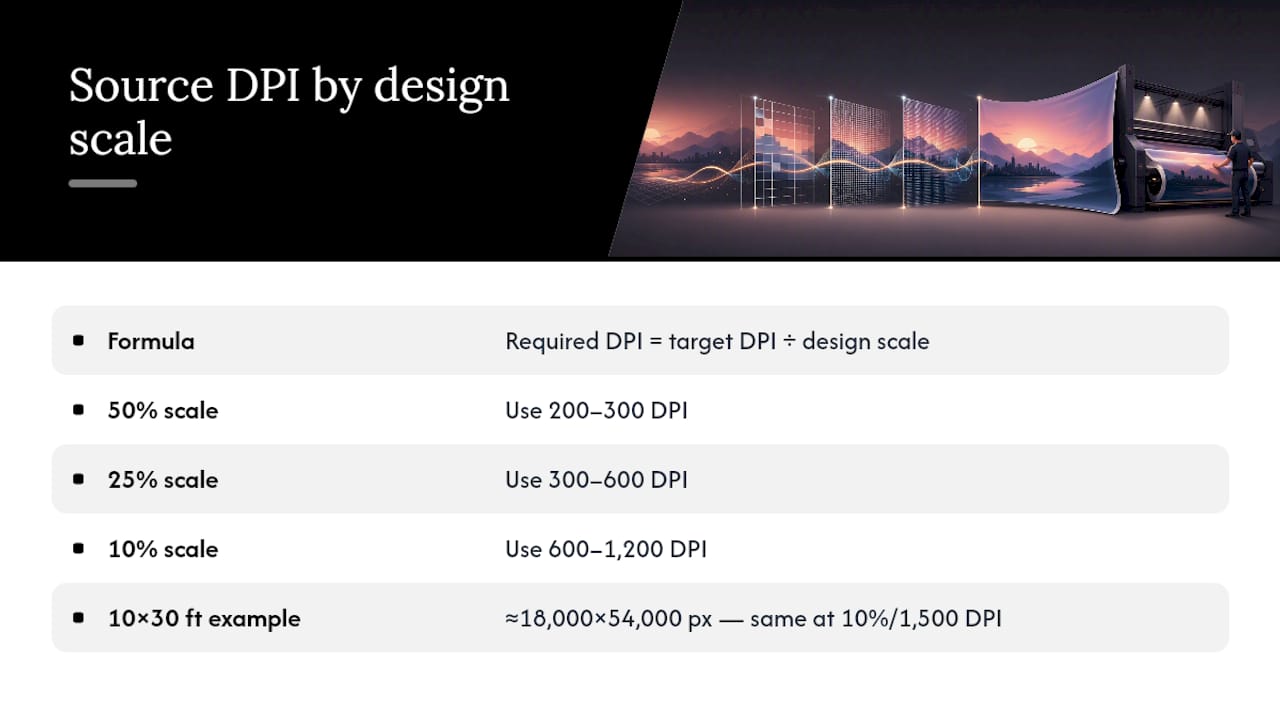 Source DPI by design scale

| | |
|---|---|
| Formula | Required DPI = target DPI ÷ design scale |
| 50% scale | Use 200–300 DPI |
| 25% scale | Use 300–600 DPI |
| 10% scale | Use 600–1,200 DPI |
| 10×30 ft example | ≈18,000×54,000 px — same at 10%/1,500 DPI |